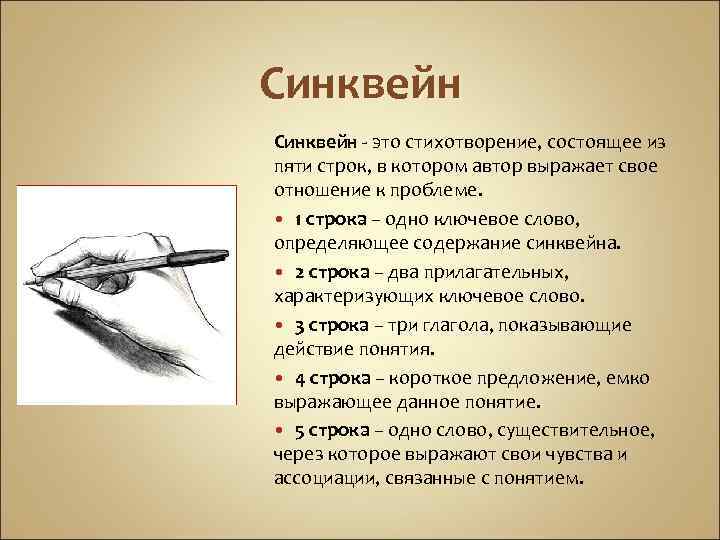 Синквейн

Синквейн - это стихотворение, состоящее из пяти строк, в котором автор выражает свое отношение к проблеме.

• 1 строка – одно ключевое слово, определяющее содержание синквейна.
• 2 строка – два прилагательных, характеризующих ключевое слово.
• 3 строка – три глагола, показывающие действие понятия.
• 4 строка – короткое предложение, емко выражающее данное понятие.
• 5 строка – одно слово, существительное, через которое выражают свои чувства и ассоциации, связанные с понятием.